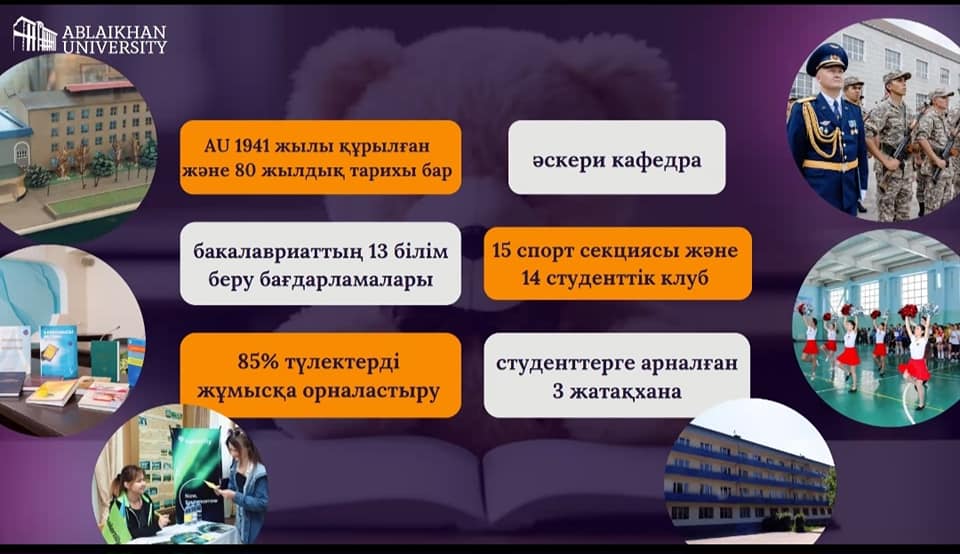 ABLAIKHAN UNIVERSITY

AU 1941 жылы құрылған және 80 жылдық тарихы бар

әскери кафедра

бакалавриаттың 13 білім беру бағдарламалары

15 спорт секциясы және 14 студенттік клуб

85% түлектерді жұмысқа орналастыру

студенттерге арналған 3 жатақхана